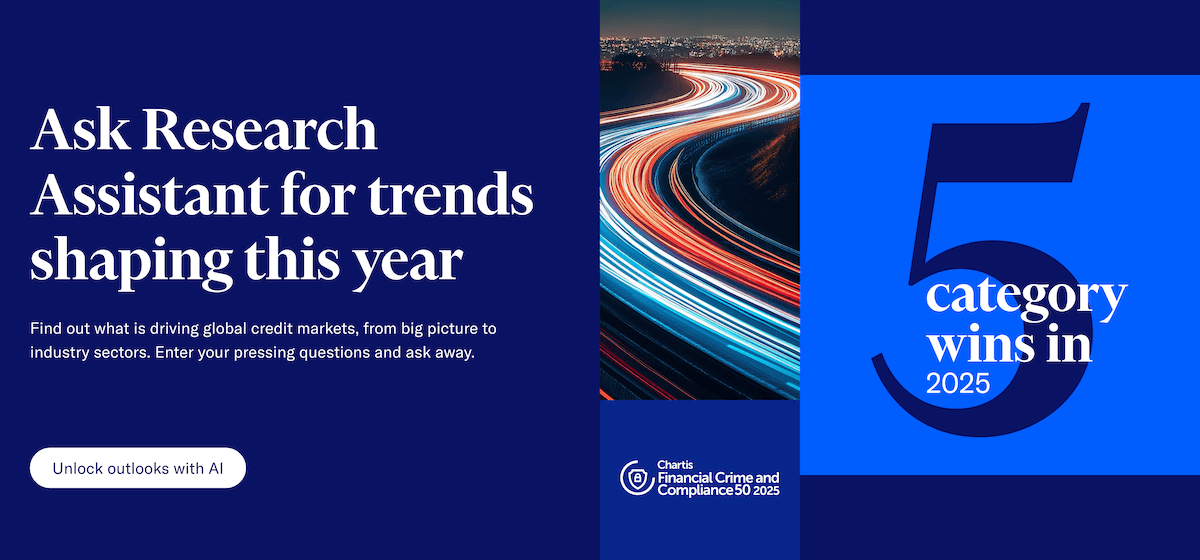 Ask Research Assistant for trends shaping this year

Find out what is driving global credit markets, from big picture to industry sectors. Enter your pressing questions and ask away.

Unlock outlooks with AI

Chartis
Financial Crime and Compliance 50 2025

5

category wins in 2025